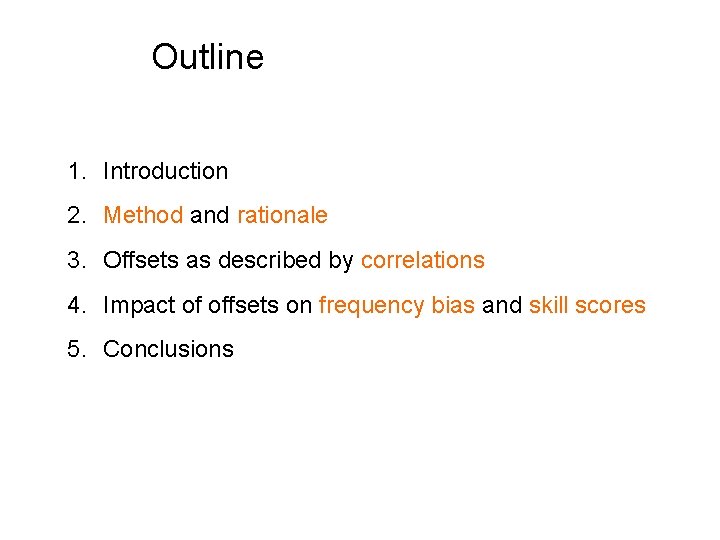 Outline

1. Introduction
2. Method and rationale
3. Offsets as described by correlations
4. Impact of offsets on frequency bias and skill scores
5. Conclusions